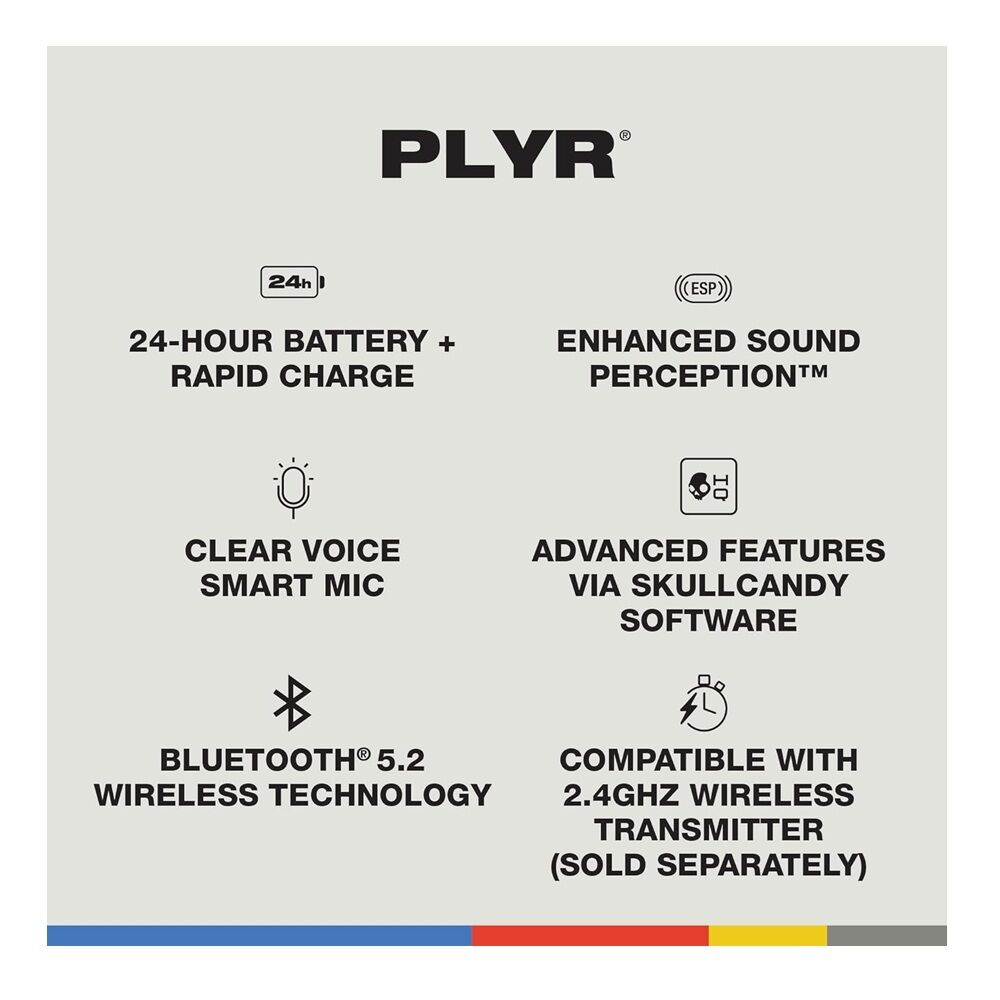 PLYR®

24h

24-HOUR BATTERY + RAPID CHARGE

ESP

ENHANCED SOUND PERCEPTION™

CLEAR VOICE SMART MIC

HQ

ADVANCED FEATURES VIA SKULLCANDY SOFTWARE

BLUETOOTH® 5.2 WIRELESS TECHNOLOGY

COMPATIBLE WITH 2.4GHZ WIRELESS TRANSMITTER (SOLD SEPARATELY)